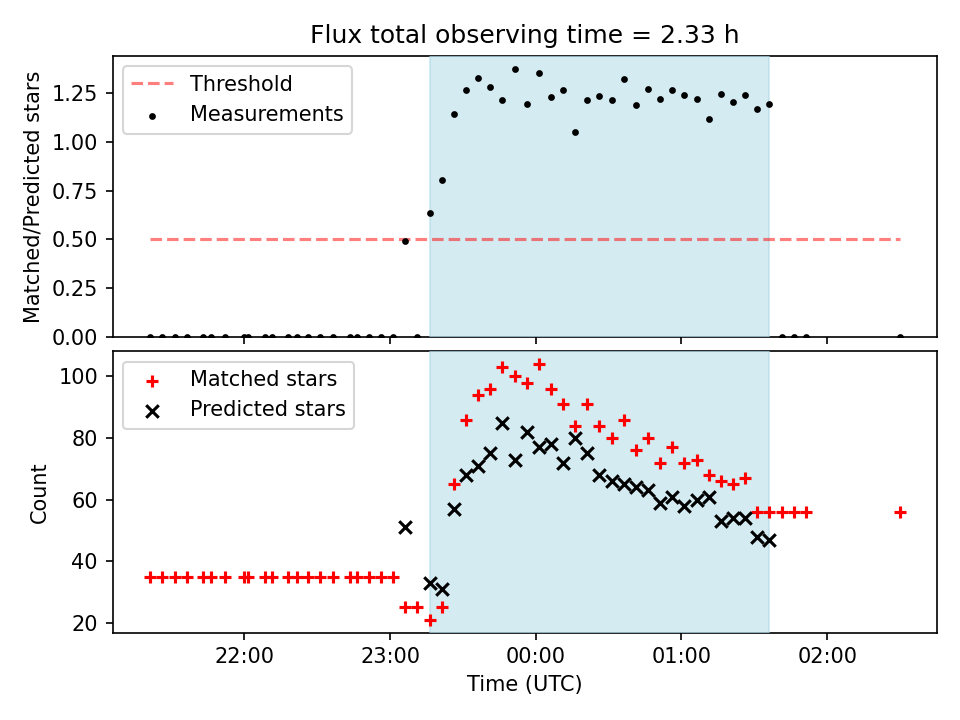 Flux total observing time = 2.33 h

Threshold
Measurements

Matched/Predicted stars

1.25
1.00
0.75
0.50
0.25
0.00

Matched stars
Predicted stars

Count

100
80
60
40
20

22:00
23:00
00:00
01:00
02:00

Time (UTC)